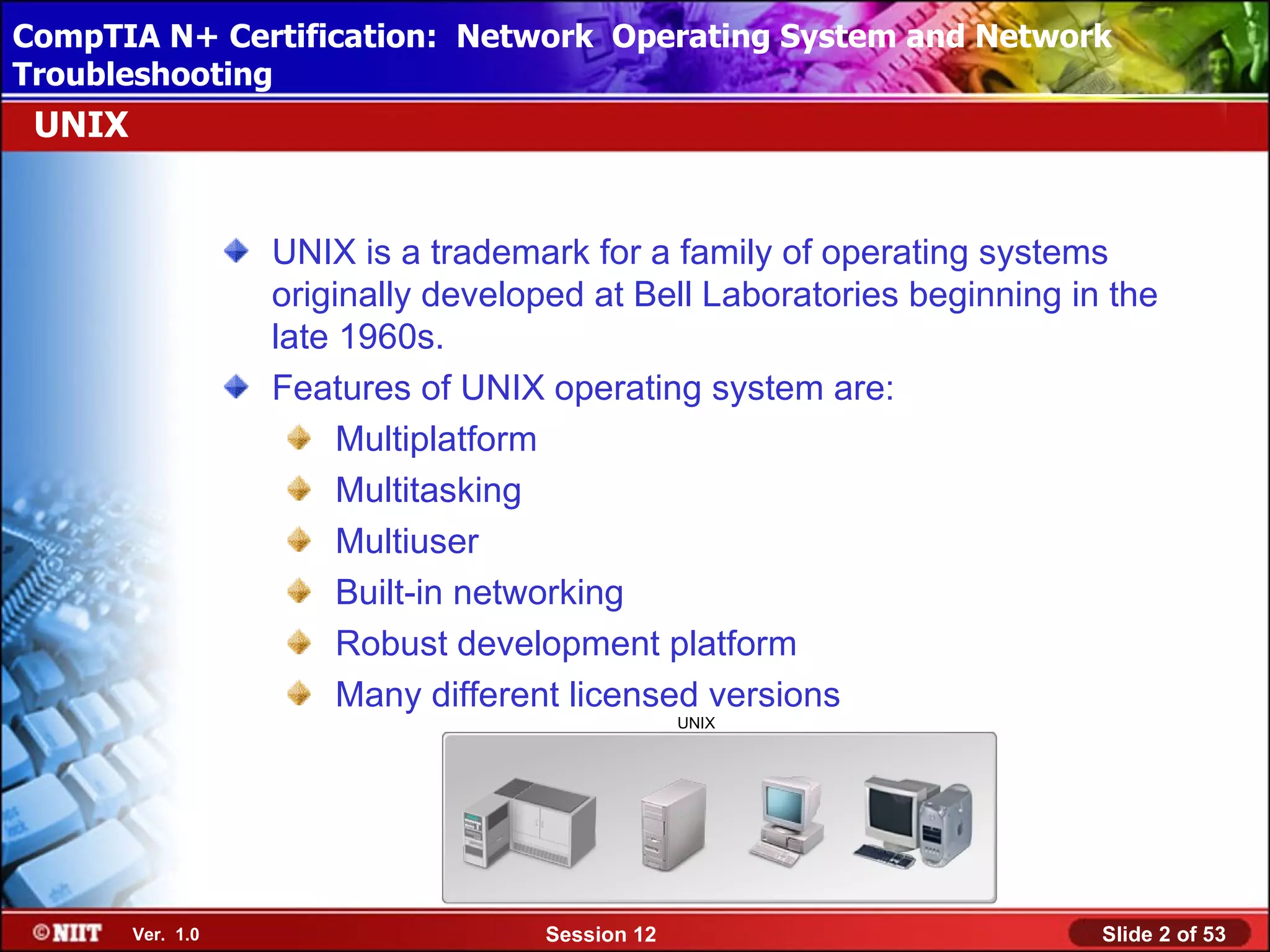 CompTIA N+ Certification: Network Operating System and Network Troubleshooting

UNIX

UNIX is a trademark for a family of operating systems originally developed at Bell Laboratories beginning in the late 1960s.

Features of UNIX operating system are:

Multiplatform

Multitasking

Multiuser

Built-in networking

Robust development platform

Many different licensed versions

UNIX

©NIIT Ver. 1.0 Session 12 Slide 2 of 53